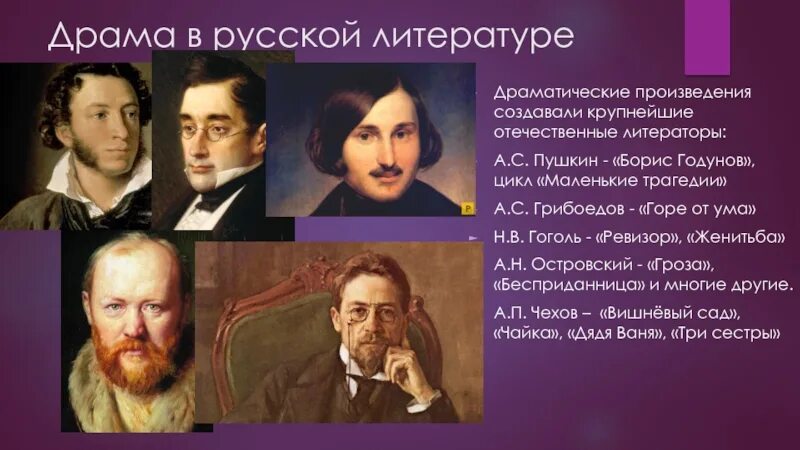 Драма в русской литературе

Драматические произведения создавали крупнейшие отечественные литераторы:

А.С. Пушкин - «Борис Годунов», цикл «Маленькие трагедии»

А.С. Грибоедов - «Горе от ума»

Н.В. Гоголь - «Ревизор», «Женитьба»

А.Н. Островский - «Гроза», «Бесприданница» и многие другие.

А.П. Чехов – «Вишнёвый сад», «Чайка», «Дядя Ваня», «Три сестры»